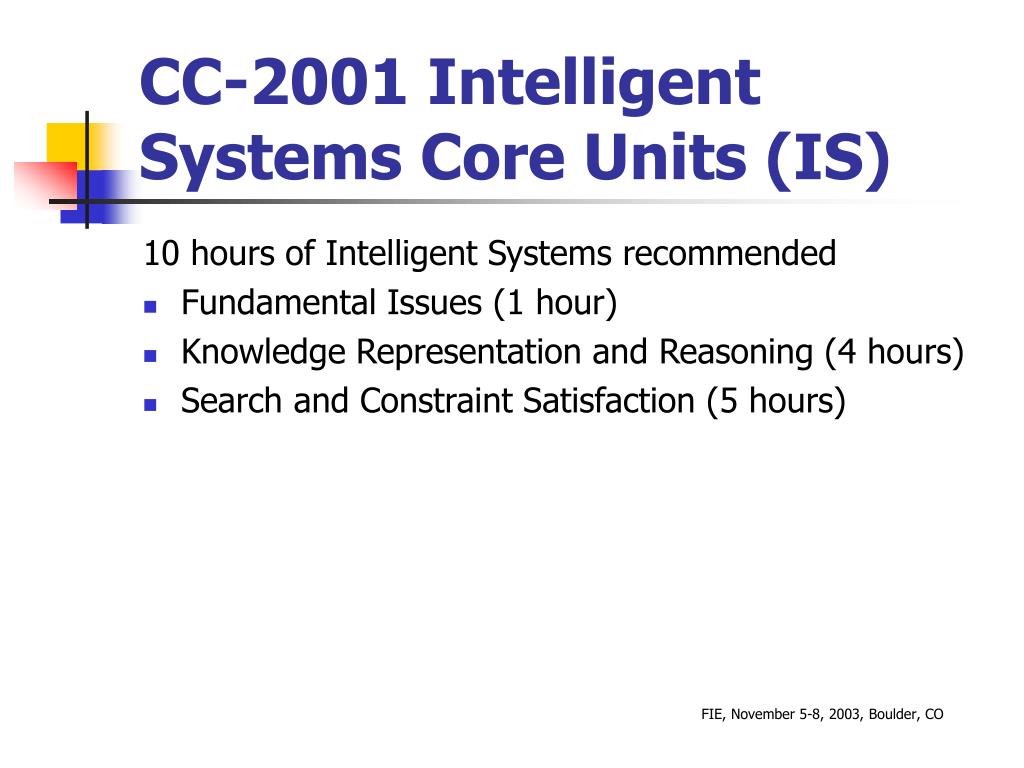 CC-2001 Intelligent Systems Core Units (IS)

10 hours of Intelligent Systems recommended

- Fundamental Issues (1 hour)
- Knowledge Representation and Reasoning (4 hours)
- Search and Constraint Satisfaction (5 hours)

FIE, November 5-8, 2003, Boulder, CO